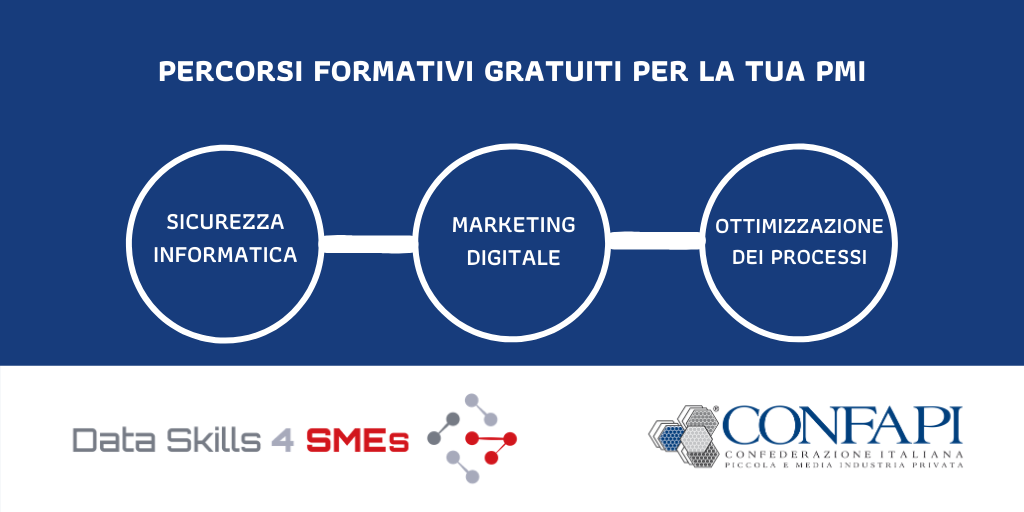 PERCORSI FORMATIVI GRATUITI PER LA TUA PMI

SICUREZZA INFORMATICA

MARKETING DIGITALE

OTTIMIZZAZIONE DEI PROCESSI

Data Skills 4 SMEs

CONFAPI
CONFEDERAZIONE ITALIANA
PICCOLA E MEDIA INDUSTRIA PRIVATA